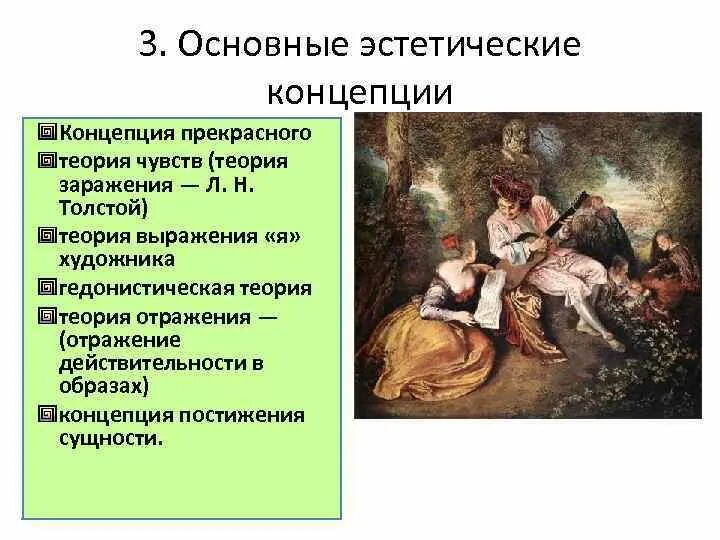 3. Основные эстетические концепции

Концепция прекрасного

теория чувств (теория заражения — Л. Н. Толстой)

теория выражения «я» художника

гедонистическая теория

теория отражения — (отражение действительности в образах)

концепция постижения сущности.